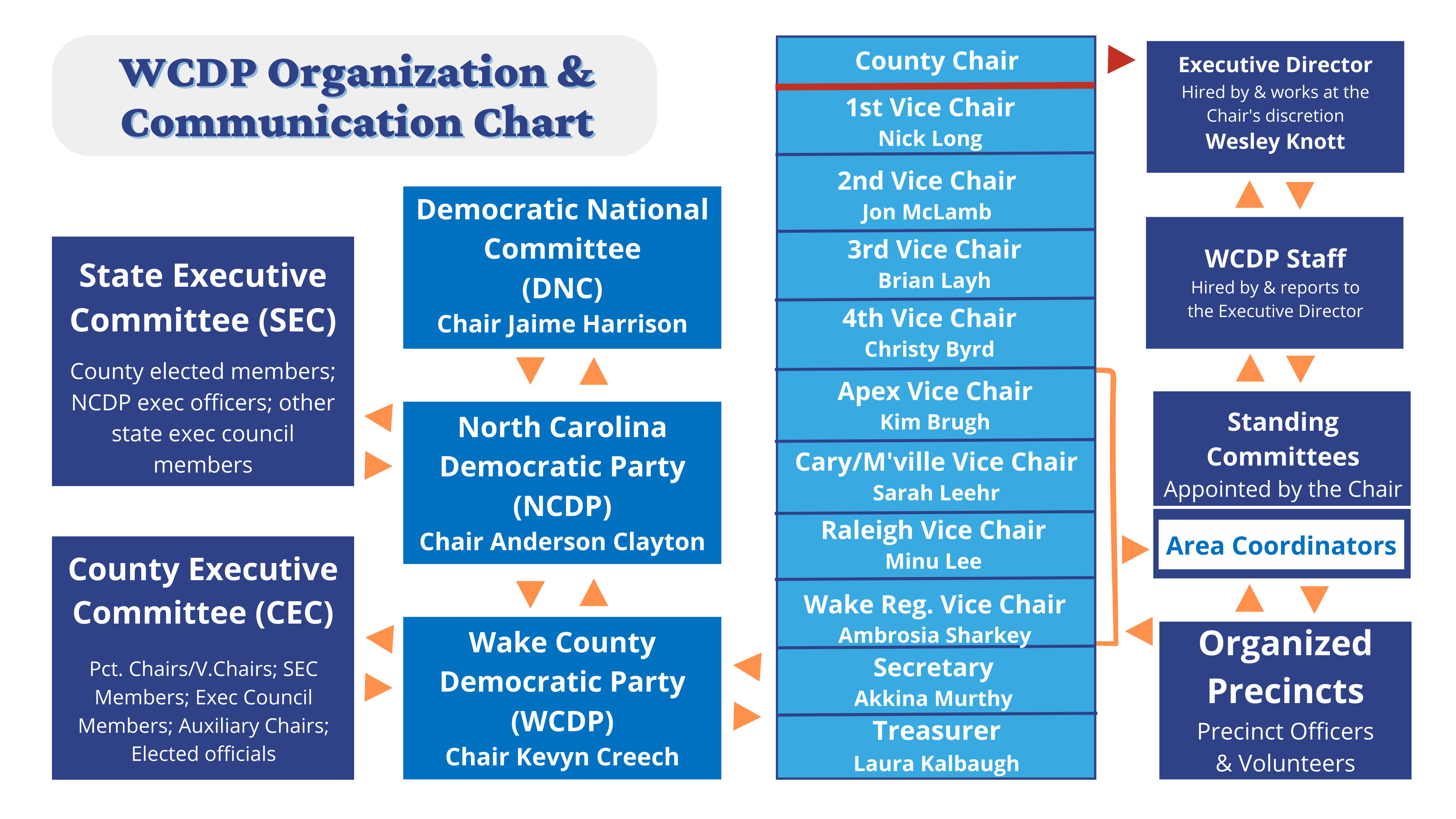 WCDP Organization & Communication Chart

State Executive Committee (SEC)

County elected members; NCDP exec officers; other state exec council members

County Executive Committee (CEC)

Pct. Chairs/V.Chairs; SEC Members; Exec Council Members; Auxiliary Chairs; Elected officials

Democratic National Committee (DNC)
Chair Jaime Harrison

North Carolina Democratic Party (NCDP)
Chair Anderson Clayton

Wake County Democratic Party (WCDP)
Chair Kevyn Creech

County Chair

1st Vice Chair
Nick Long

2nd Vice Chair
Jon McLamb

3rd Vice Chair
Brian Layh

4th Vice Chair
Christy Byrd

Apex Vice Chair
Kim Brugh

Cary/M'ville Vice Chair
Sarah Leehr

Raleigh Vice Chair
Minu Lee

Wake Reg. Vice Chair
Ambrosia Sharkey

Secretary
Akkina Murthy

Treasurer
Laura Kalbaugh

Executive Director
Hired by & works at the Chair's discretion
Wesley Knott

WCDP Staff
Hired by & reports to the Executive Director

Standing Committees
Appointed by the Chair

Area Coordinators

Organized Precincts
Precinct Officers & Volunteers